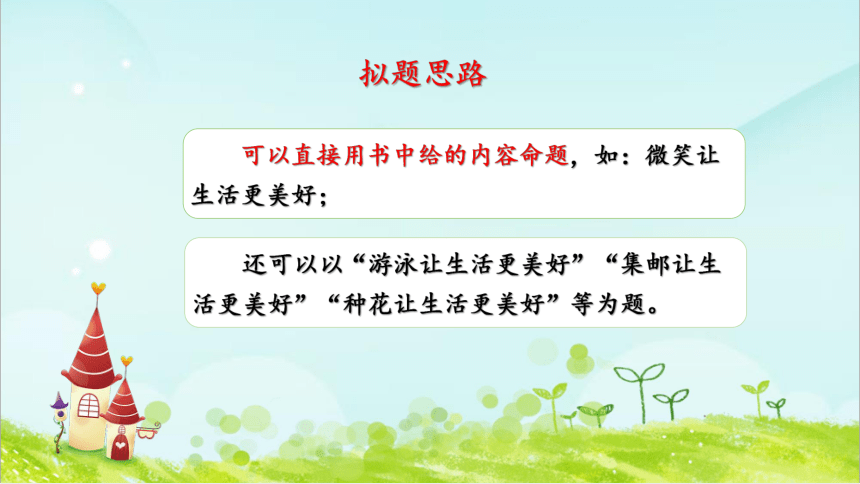 拟题思路

可以直接用书中给的内容命题，如：微笑让生活更美好；

还可以以“游泳让生活更美好”“集邮让生活更美好”“种花让生活更美好”等为题。